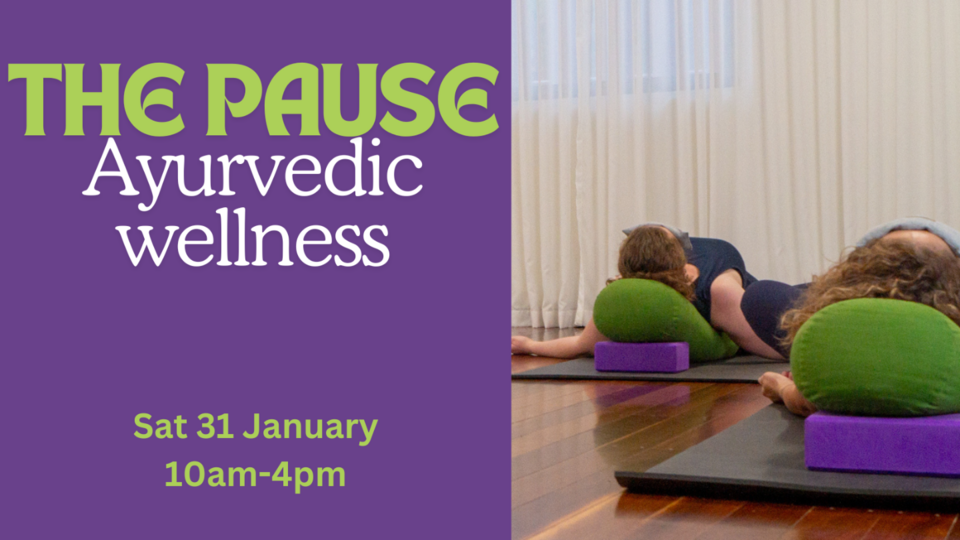 THE PAUSE
Ayurvedic wellness

Sat 31 January
10am-4pm